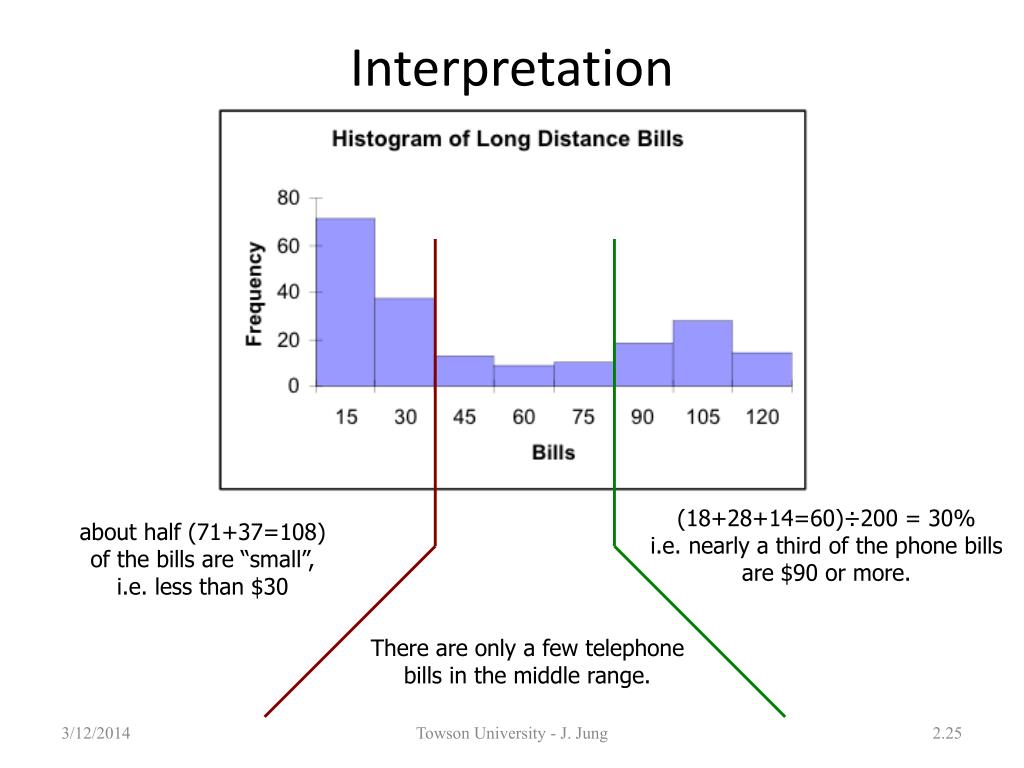 Interpretation

Histogram of Long Distance Bills

Frequency

80
60
40
20
0

15 30 45 60 75 90 105 120

Bills

about half (71+37=108) of the bills are “small”, i.e. less than $30

(18+28+14=60)÷200 = 30%
i.e. nearly a third of the phone bills are $90 or more.

There are only a few telephone bills in the middle range.

3/12/2014

Towson University - J. Jung

2.25